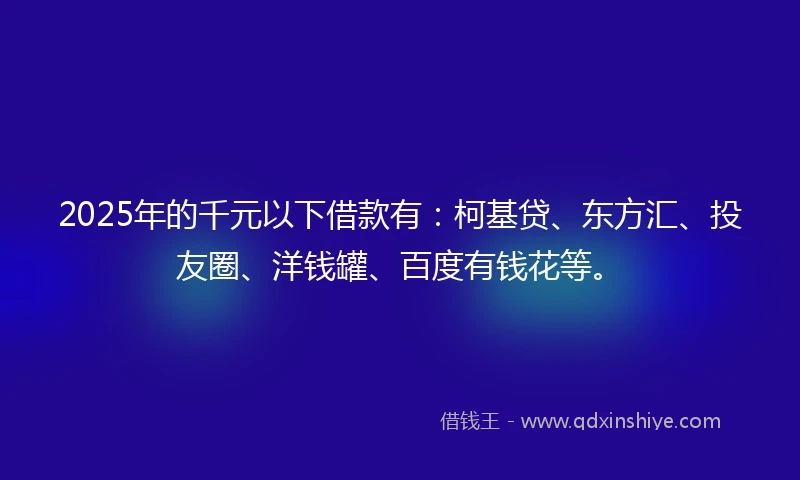 2025年的千元以下借款有：柯基贷、东方汇、投友圈、洋钱罐、百度有钱花等。

借钱王 - www.qdxinshiye.com